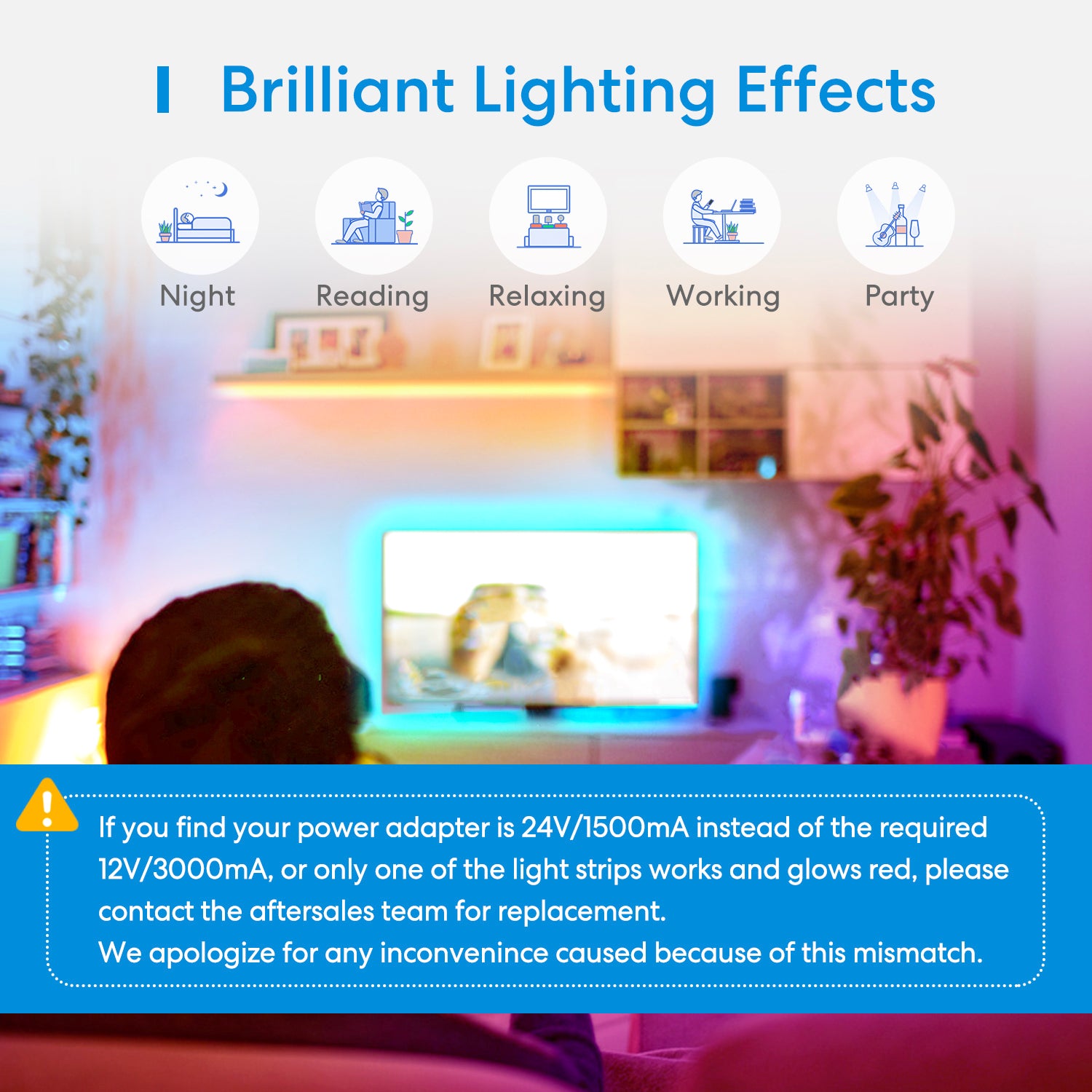 Brilliant Lighting Effects

Night

Reading

Relaxing

Working

Party

If you find your power adapter is 24V/1500mA instead of the required 12V/3000mA, or only one of the light strips works and glows red, please contact the aftersales team for replacement.
We apologize for any inconvenince caused because of this mismatch.